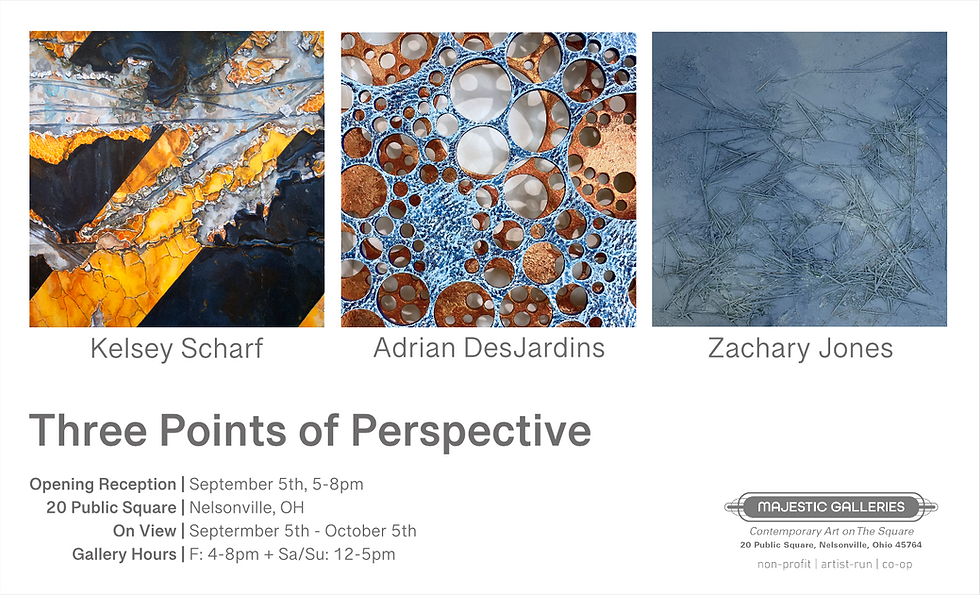 Kelsey Scharf

Adrian DesJardins

Zachary Jones

Three Points of Perspective

Opening Reception | September 5th, 5-8pm
20 Public Square | Nelsonville, OH
On View | Septermber 5th - October 5th
Gallery Hours | F: 4-8pm + Sa/Su: 12-5pm

MAJESTIC GALLERIES
Contemporary Art on The Square
20 Public Square, Nelsonville, Ohio 45764
non-profit | artist-run | co-op